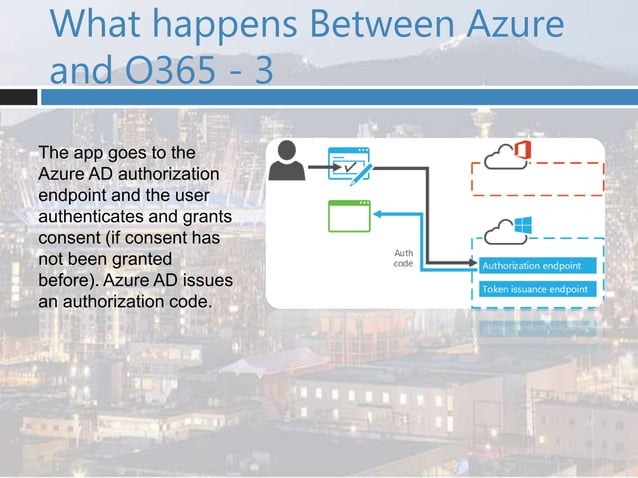 What happens Between Azure and O365 - 3

The app goes to the Azure AD authorization endpoint and the user authenticates and grants consent (if consent has not been granted before). Azure AD issues an authorization code.

Auth code

Authorization endpoint

Token issuance endpoint